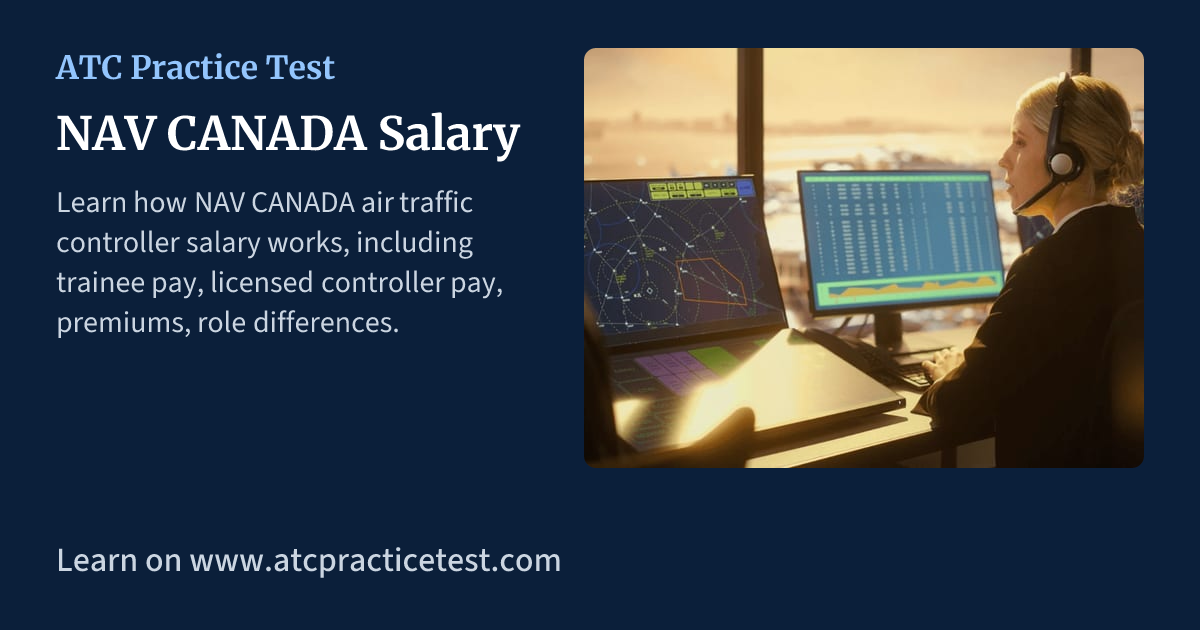 ATC Practice Test

NAV CANADA Salary

Learn how NAV CANADA air traffic controller salary works, including trainee pay, licensed controller pay, premiums, role differences.

Learn on www.atcpracticetest.com